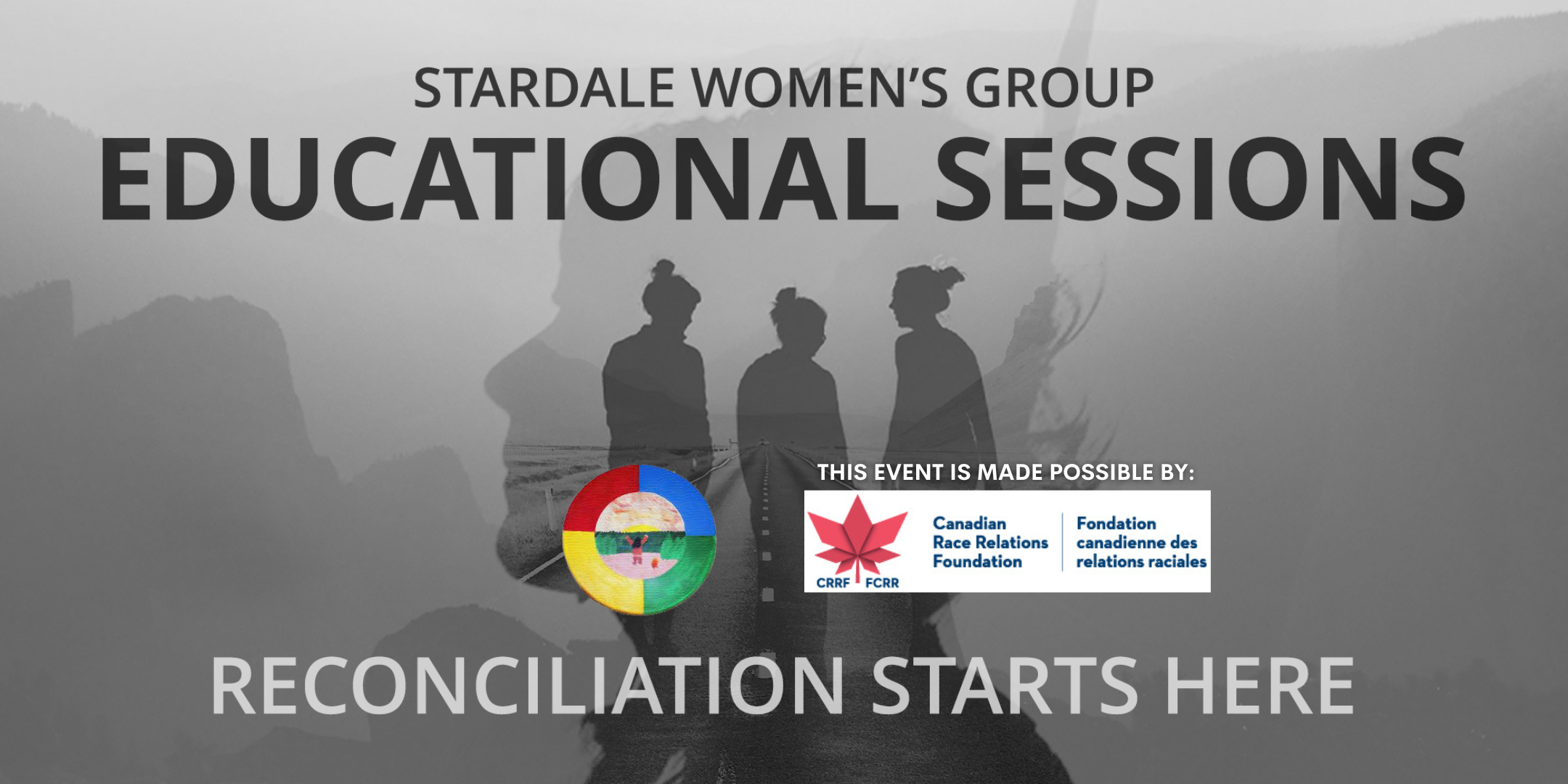 STARDALE WOMEN'S GROUP
EDUCATIONAL SESSIONS

THIS EVENT IS MADE POSSIBLE BY:

CRRF FCRR

Canadian
Race Relations
Foundation

Fondation
canadienne des
relations raciales

RECONCILIATION STARTS HERE